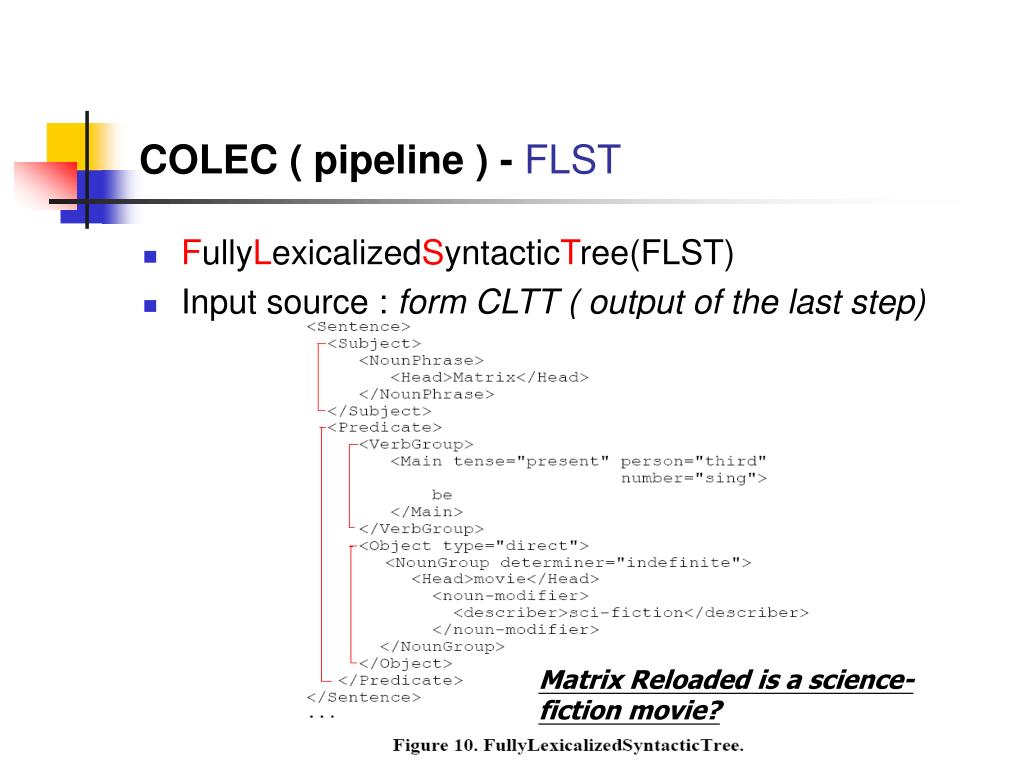 COLEC ( pipeline ) - FLST

FullyLexicalizedSyntacticTree(FLST)
Input source : form CLTT ( output of the last step)

<Sentence>
<Subject>
<NounPhrase>
<Head>Matrix</Head>
</NounPhrase>
</Subject>
<Predicate>
<VerbGroup>
<Main tense="present" person="third" number="sing">
be
</Main>
</VerbGroup>
<Object type="direct">
<NounGroup determiner="indefinite">
<Head>movie</Head>
<noun-modifier>
<describer>sci-fiction</describer>
</noun-modifier>
</NounGroup>
</Object>
</Predicate>
</Sentence>
...

Matrix Reloaded is a science-fiction movie?

Figure 10. FullyLexicalizedSyntacticTree.